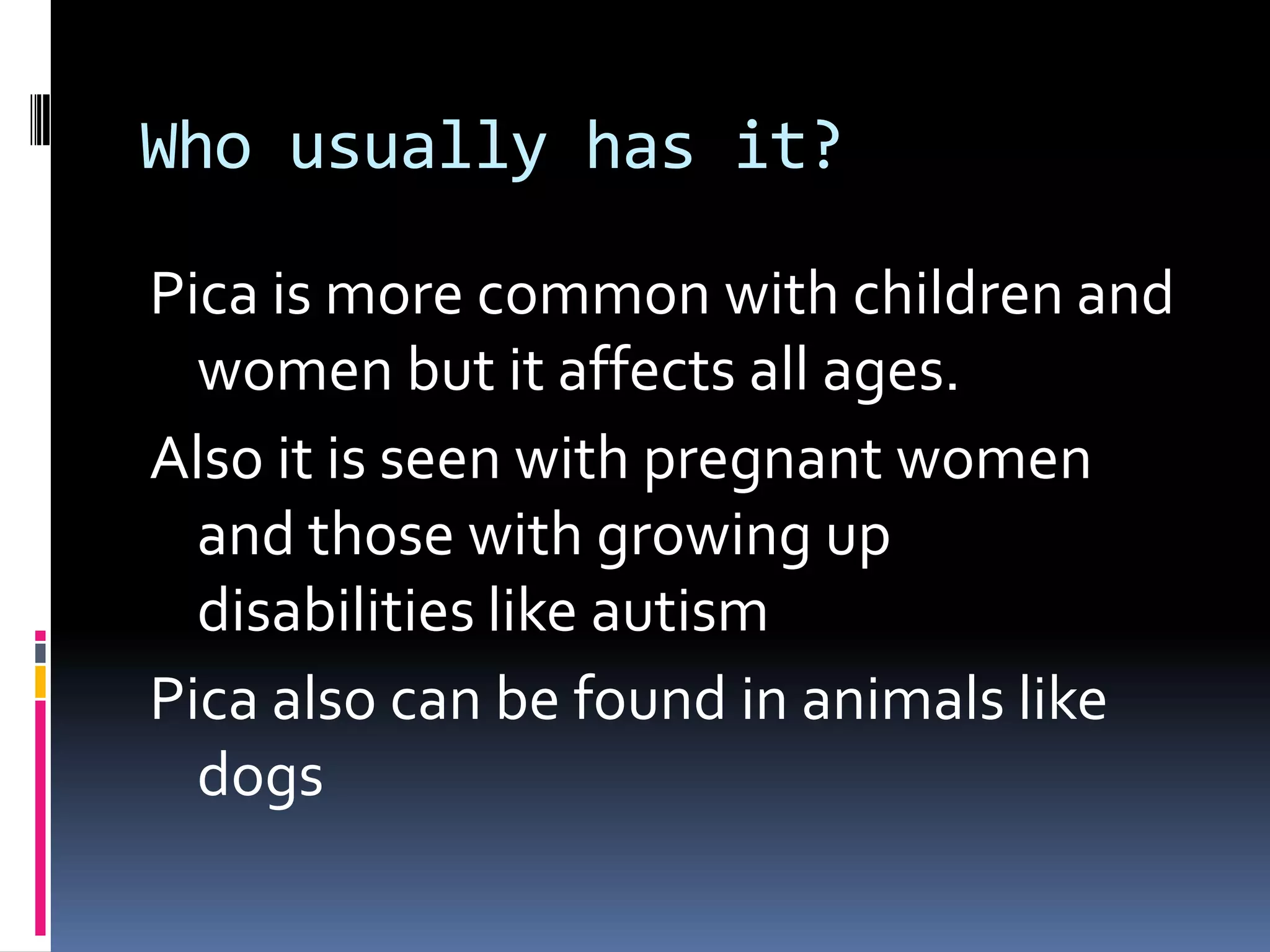 Who usually has it?

Pica is more common with children and women but it affects all ages.

Also it is seen with pregnant women and those with growing up disabilities like autism

Pica also can be found in animals like dogs